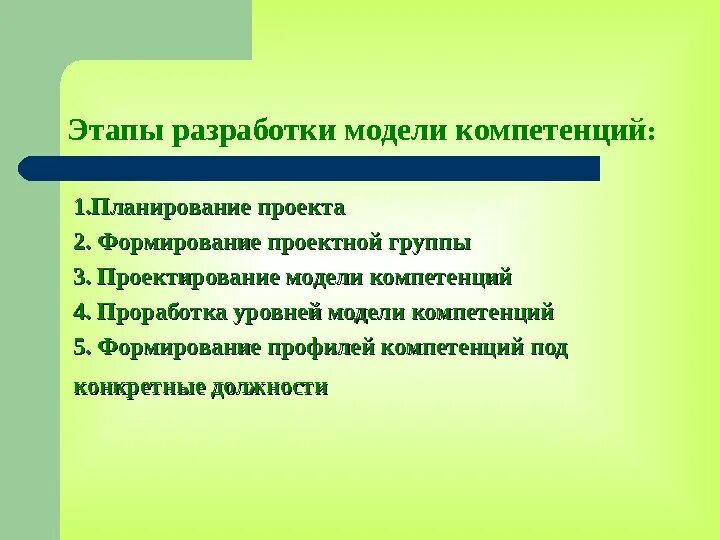 Этапы разработки модели компетенций:

1.Планирование проекта

2. Формирование проектной группы

3. Проектирование модели компетенций

4. Проработка уровней модели компетенций

5. Формирование профилей компетенций под конкретные должности